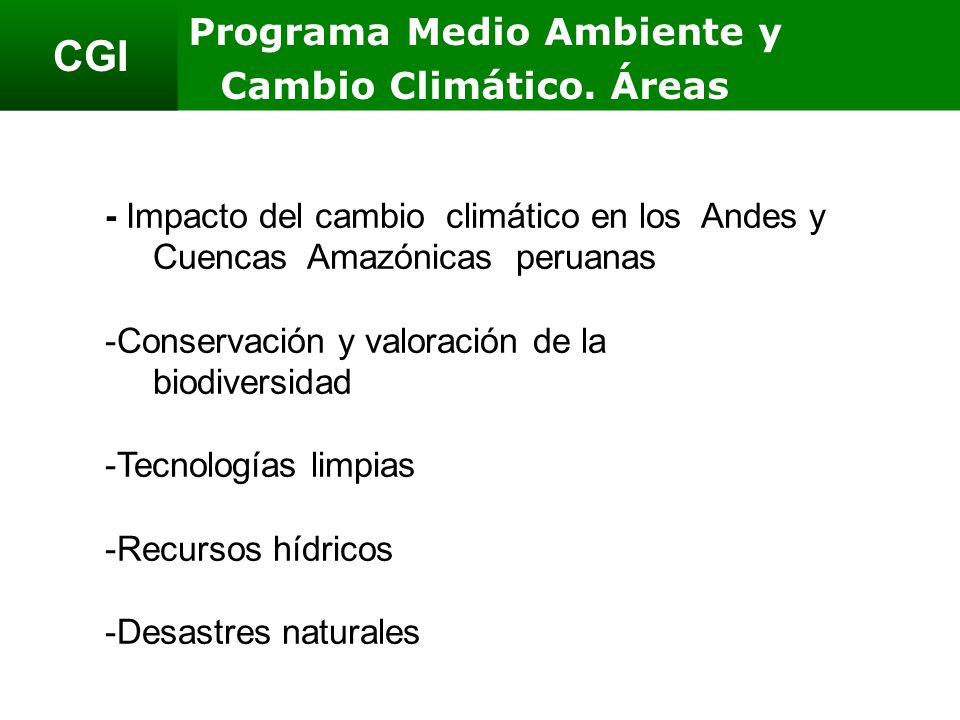 CGI

Programa Medio Ambiente y Cambio Climático. Áreas

- Impacto del cambio climático en los Andes y Cuencas Amazónicas peruanas

-Conservación y valoración de la biodiversidad

-Tecnologías limpias

-Recursos hídricos

-Desastres naturales